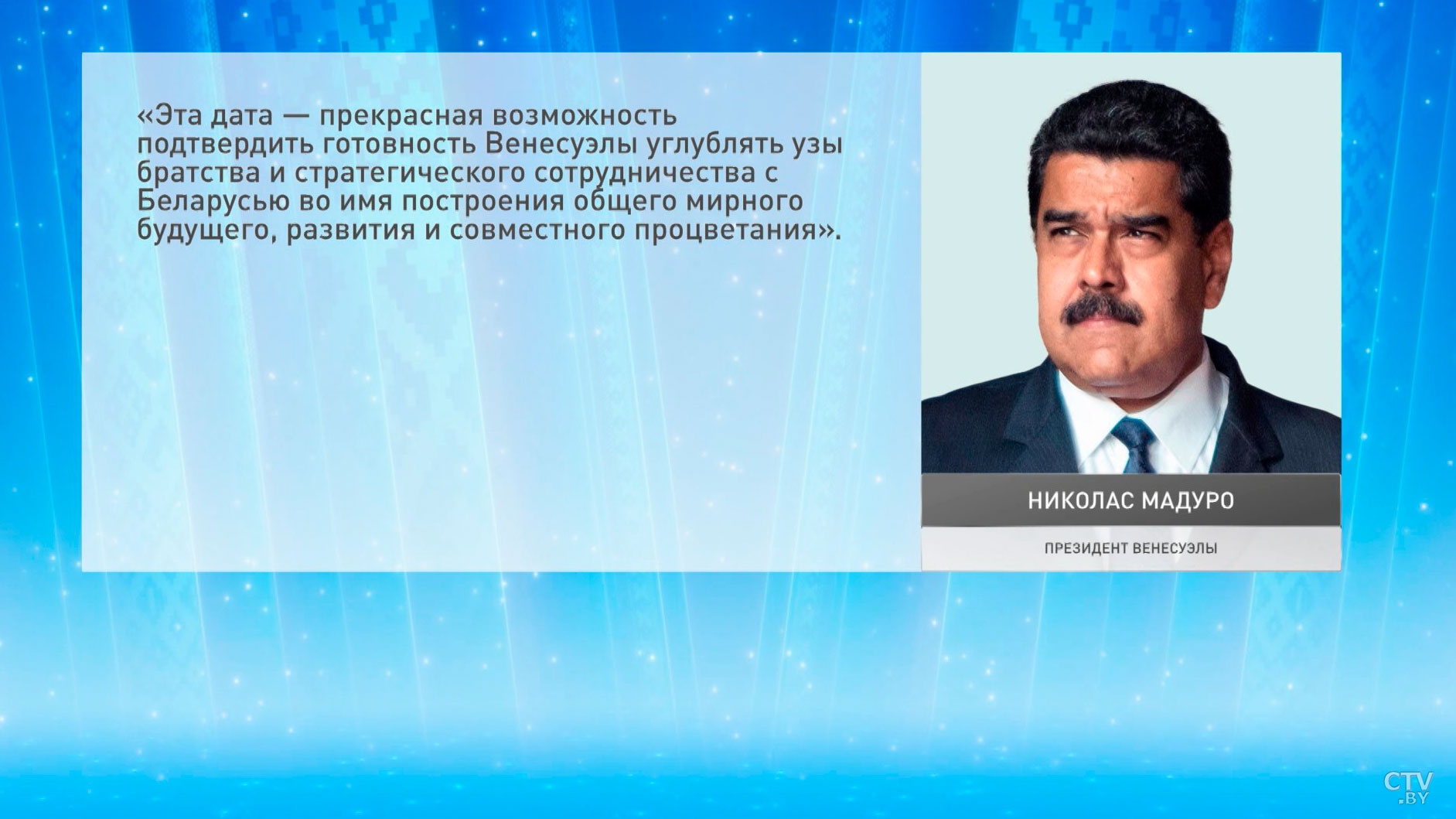 «Эта дата — прекрасная возможность подтвердить готовность Венесуэлы углублять узы братства и стратегического сотрудничества с Беларусью во имя построения общего мирного будущего, развития и совместного процветания».

НИКОЛАС МАДУРО

ПРЕЗИДЕНТ ВЕНЕСУЭЛЫ

CTV.BY